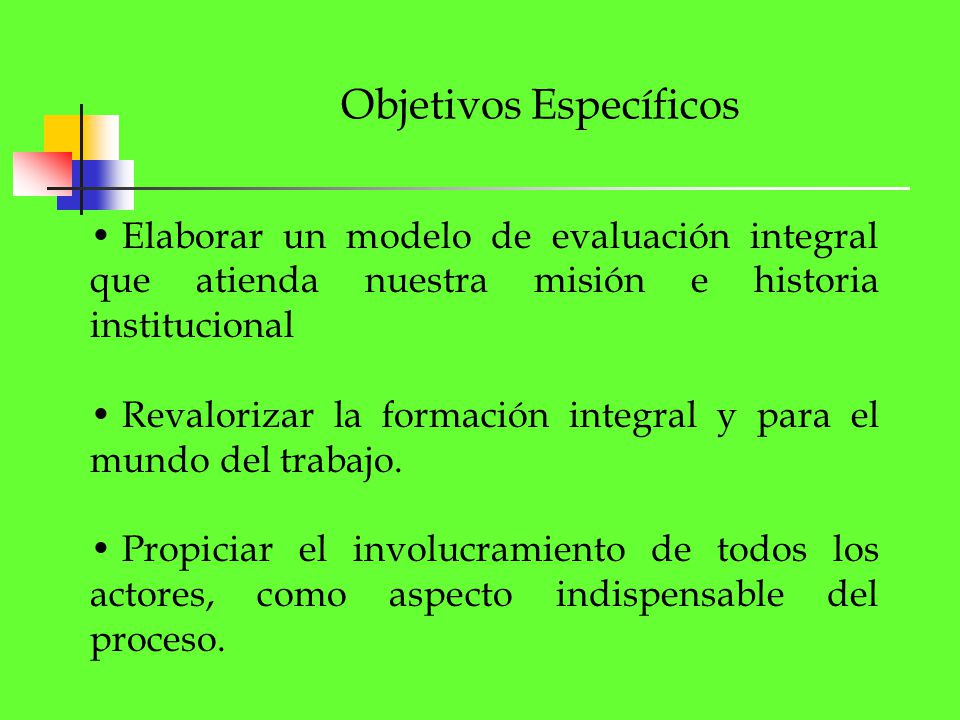 Objetivos Específicos

• Elaborar un modelo de evaluación integral que atienda nuestra misión e historia institucional

• Revalorizar la formación integral y para el mundo del trabajo.

• Propiciar el involucramiento de todos los actores, como aspecto indispensable del proceso.